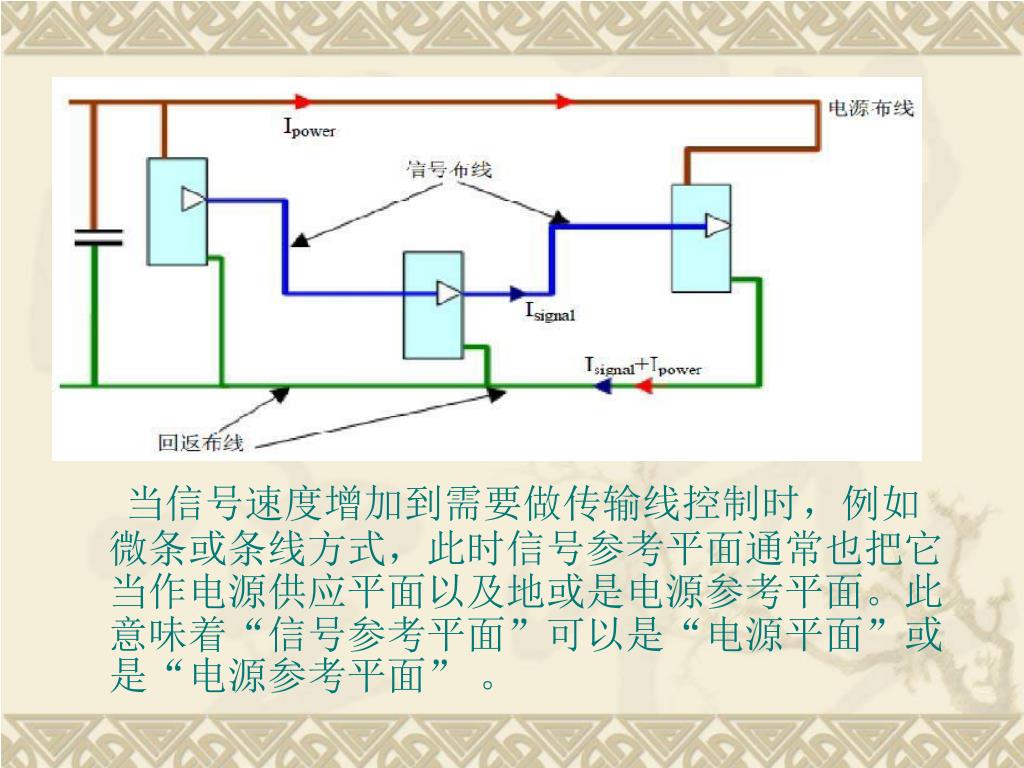 $I_{power}$

电源布线

信号布线

$I_{signal}$

$I_{signal}+I_{power}$

回返布线

当信号速度增加到需要做传输线控制时，例如微条或条线方式，此时信号参考平面通常也把它当作电源供应平面以及地或是电源参考平面。此意味着“信号参考平面”可以是“电源平面”或是“电源参考平面” 。